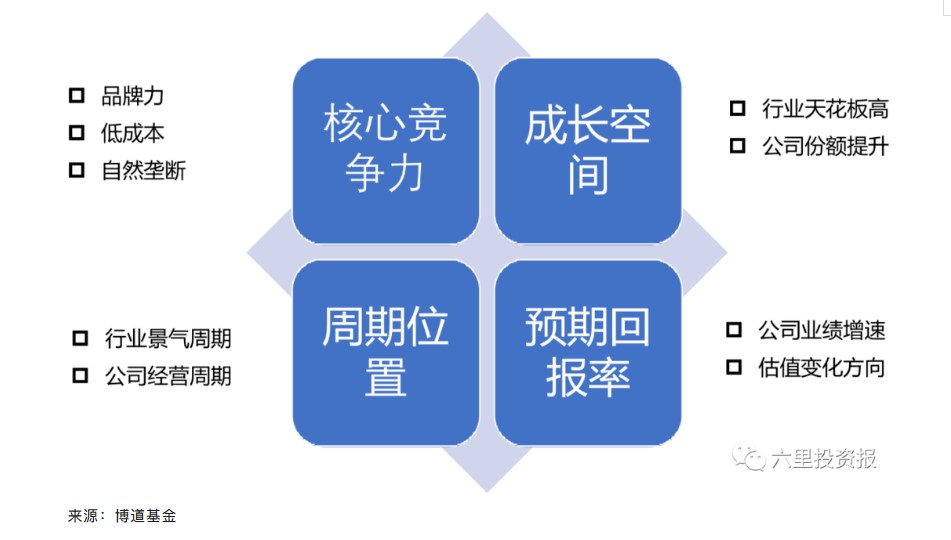 □ 品牌力
□ 低成本
□ 自然垄断

核心竞争力

成长空间

□ 行业天花板高
□ 公司份额提升

□ 行业景气周期
□ 公司经营周期

周期位置

预期回报率

□ 公司业绩增速
□ 估值变化方向

六里投资报

来源：博道基金